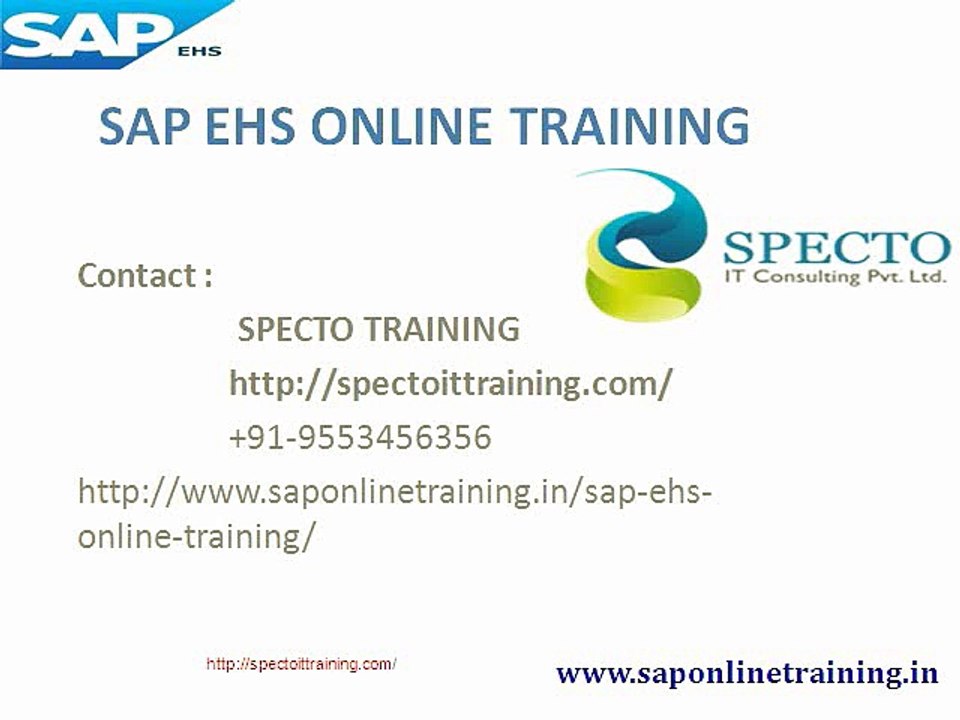 SAP EHS

SAP EHS ONLINE TRAINING

SPECTO
IT Consulting Pvt. Ltd.

Contact :

SPECTO TRAINING

http://spectoittraining.com/

+91-9553456356

http://www.saponlinetraining.in/sap-ehs-online-training/

http://spectoittraining.com/

www.saponlinetraining.in